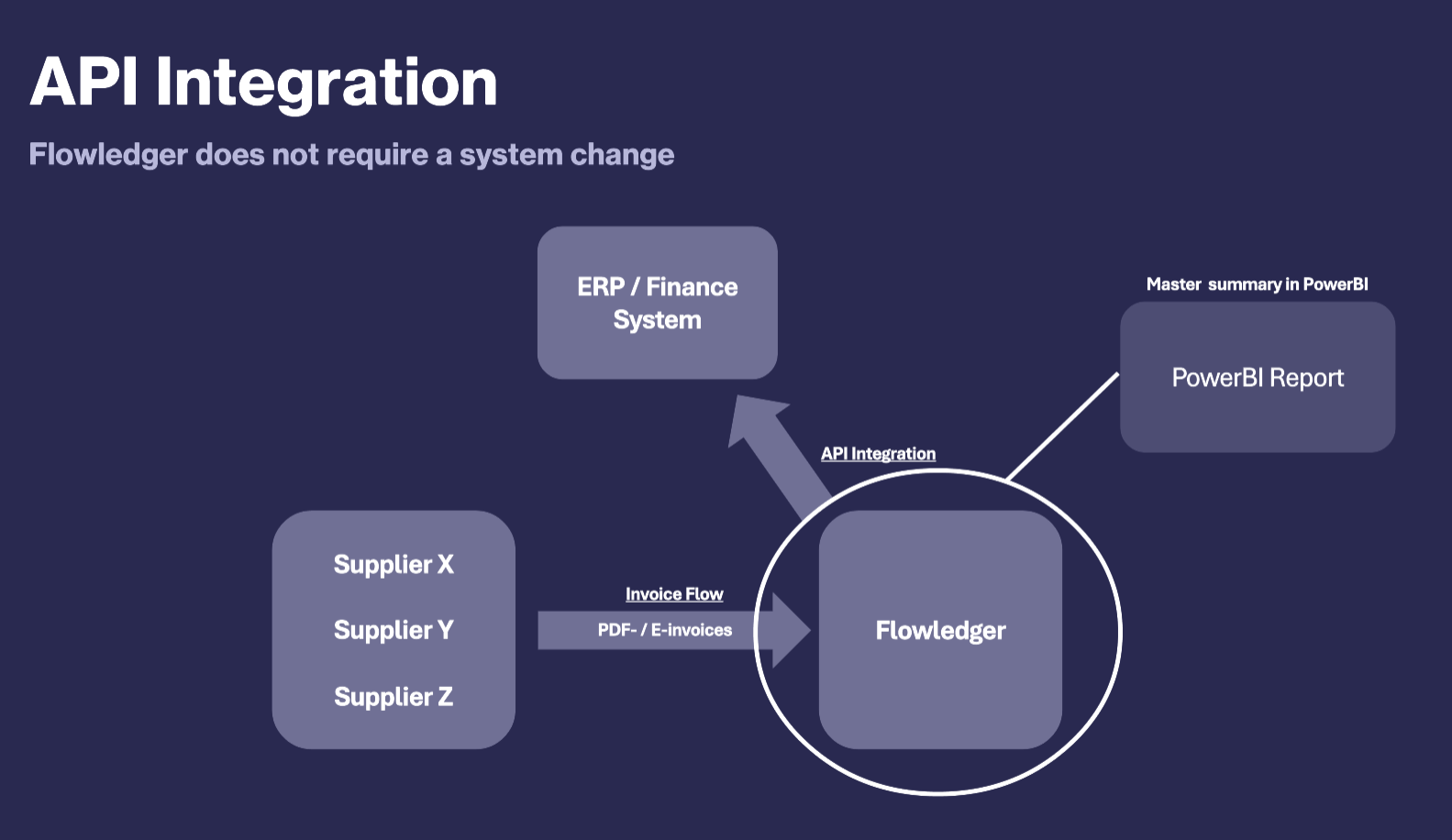 API Integration

Flowledger does not require a system change

ERP / Finance System

Master summary in PowerBI

PowerBI Report

API Integration

Supplier X

Supplier Y

Supplier Z

Invoice Flow

PDF- / E-invoices

Flowledger